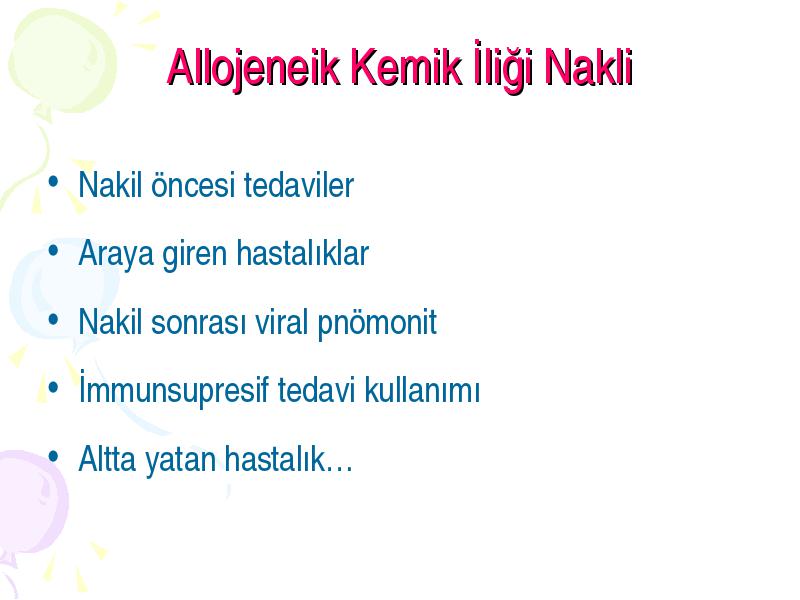 Allojeneik Kemik İliği Nakli

• Nakil öncesi tedaviler
• Araya giren hastalıklar
• Nakil sonrası viral pnömonit
• İmmunsupresif tedavi kullanımı
• Altta yatan hastalık…